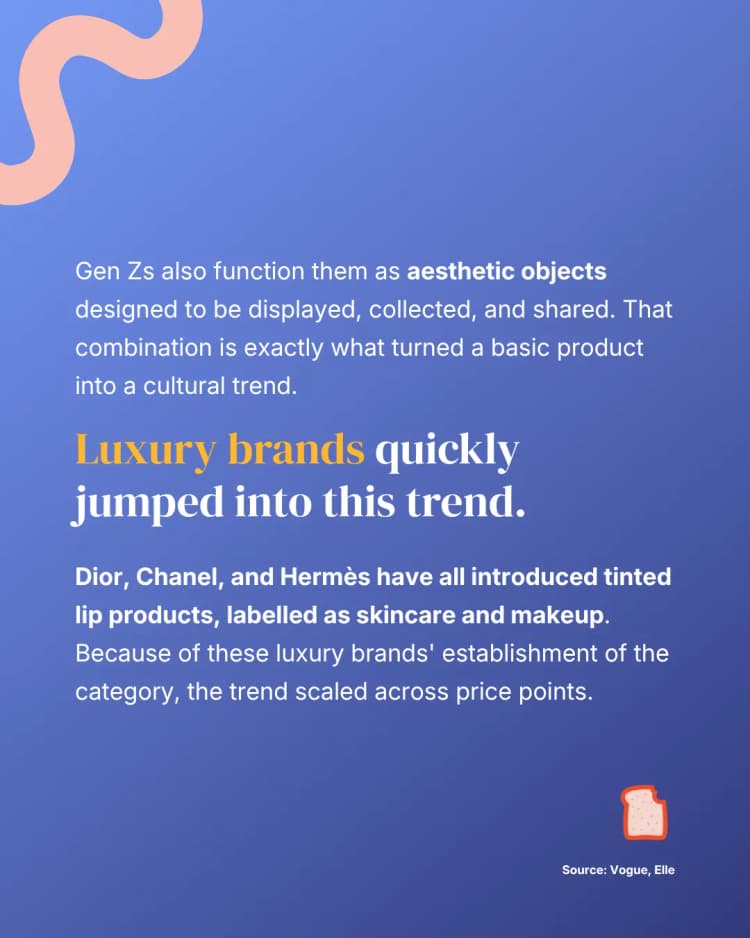 Gen Zs also function them as aesthetic objects designed to be displayed, collected, and shared. That combination is exactly what turned a basic product into a cultural trend.

Luxury brands quickly jumped into this trend.

Dior, Chanel, and Hermès have all introduced tinted lip products, labelled as skincare and makeup. Because of these luxury brands' establishment of the category, the trend scaled across price points.

Source: Vogue, Elle